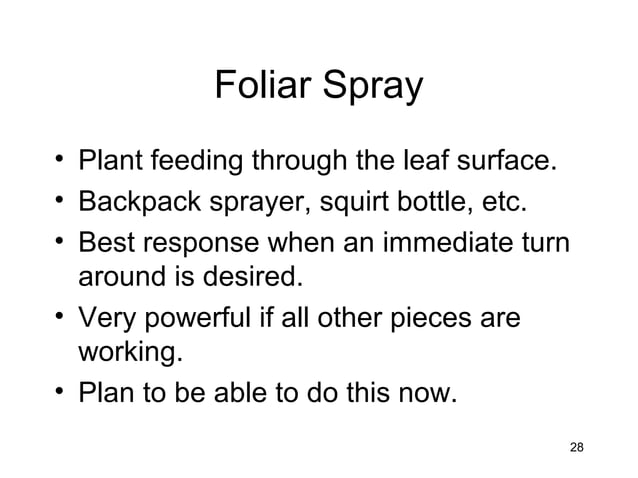 Foliar Spray

• Plant feeding through the leaf surface.
• Backpack sprayer, squirt bottle, etc.
• Best response when an immediate turn around is desired.
• Very powerful if all other pieces are working.
• Plan to be able to do this now.

28